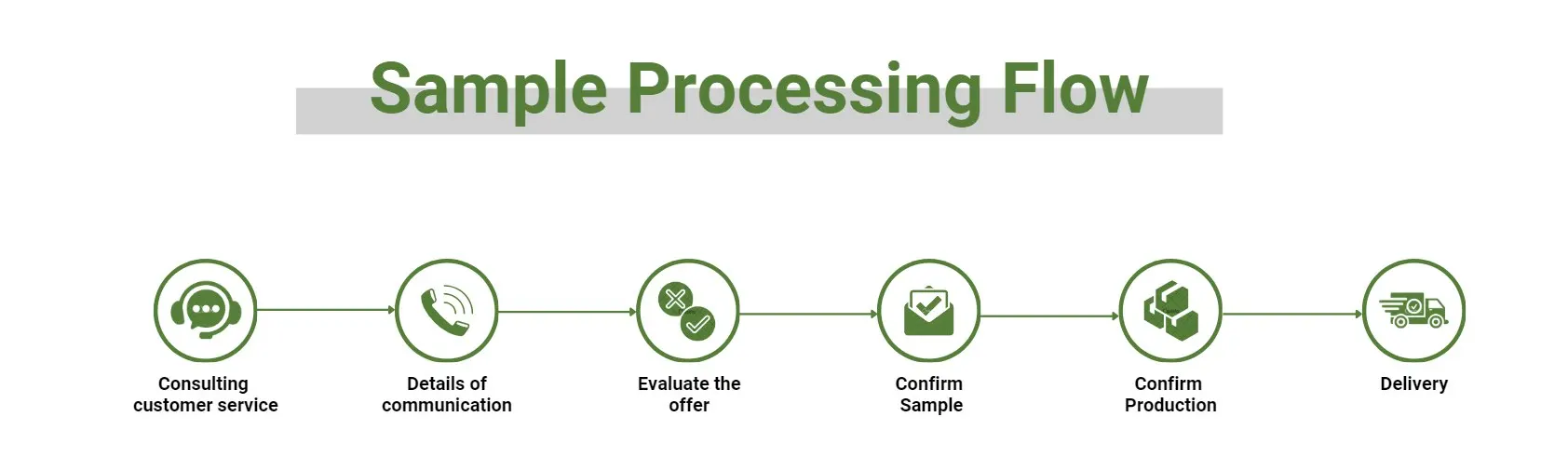 Sample Processing Flow

Consulting customer service

Details of communication

Evaluate the offer

Confirm Sample

Confirm Production

Delivery